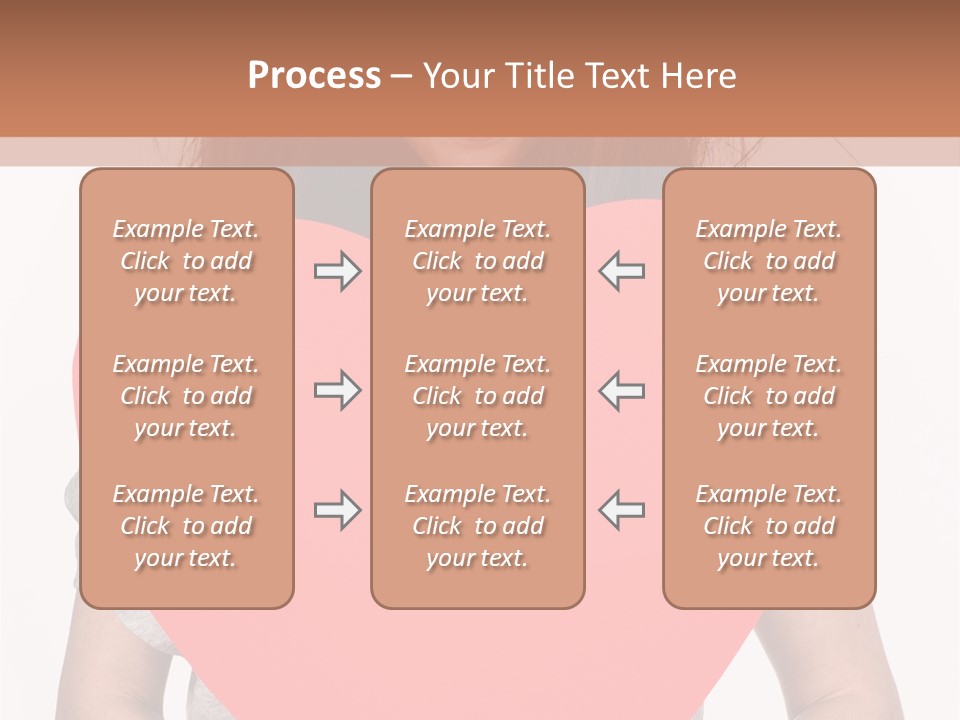 Process – Your Title Text Here

Example Text. Click to add your text.

Example Text. Click to add your text.

Example Text. Click to add your text.

Example Text. Click to add your text.

Example Text. Click to add your text.

Example Text. Click to add your text.

Example Text. Click to add your text.

Example Text. Click to add your text.

Example Text. Click to add your text.